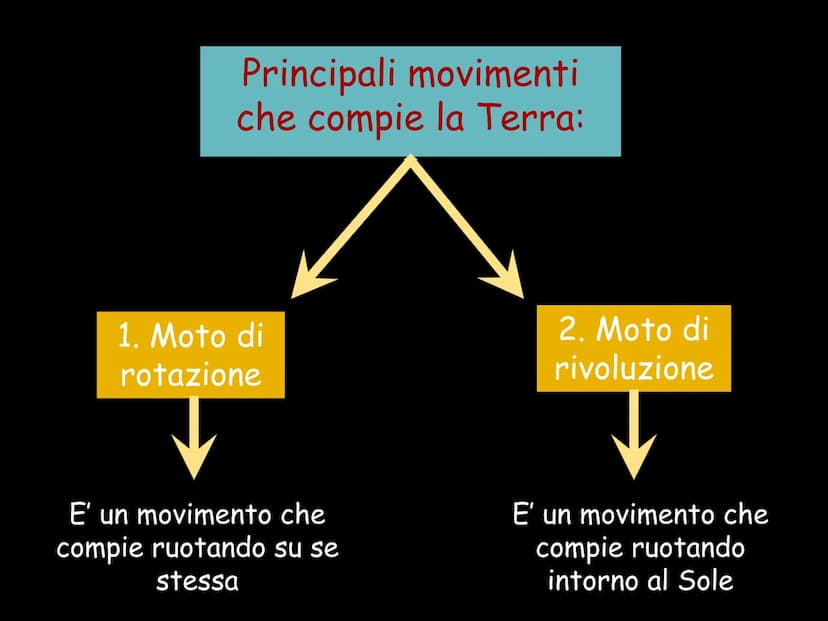 Principali movimenti che compie la Terra:

1. Moto di rotazione

E’ un movimento che compie ruotando su se stessa

2. Moto di rivoluzione

E’ un movimento che compie ruotando intorno al Sole